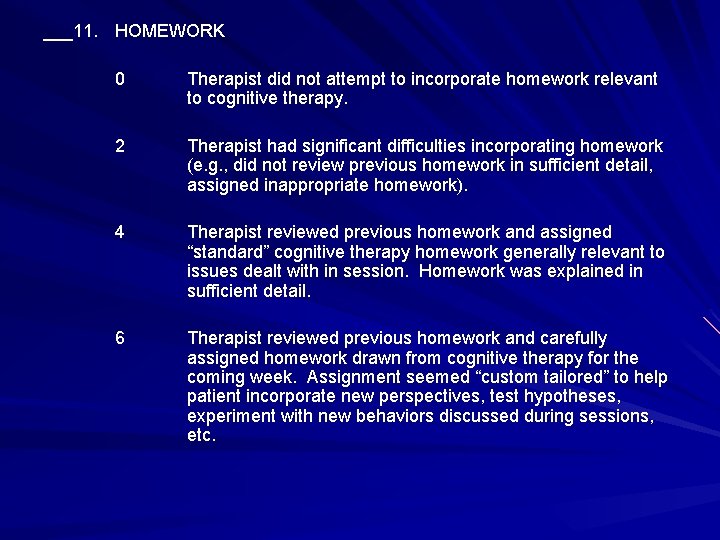 ___11. HOMEWORK

0 Therapist did not attempt to incorporate homework relevant to cognitive therapy.

2 Therapist had significant difficulties incorporating homework (e.g., did not review previous homework in sufficient detail, assigned inappropriate homework).

4 Therapist reviewed previous homework and assigned “standard” cognitive therapy homework generally relevant to issues dealt with in session. Homework was explained in sufficient detail.

6 Therapist reviewed previous homework and carefully assigned homework drawn from cognitive therapy for the coming week. Assignment seemed “custom tailored” to help patient incorporate new perspectives, test hypotheses, experiment with new behaviors discussed during sessions, etc.